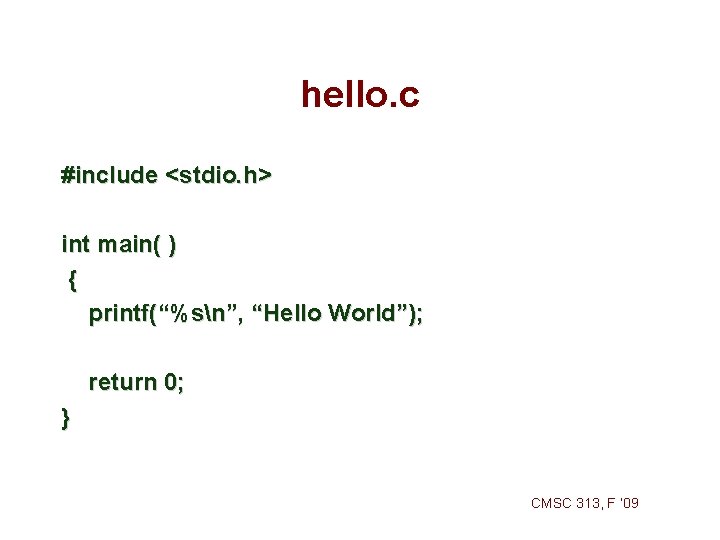 hello.c

#include <stdio.h>

int main( )
{
printf(“%s\n”, “Hello World”);

return 0;
}

CMSC 313, F '09